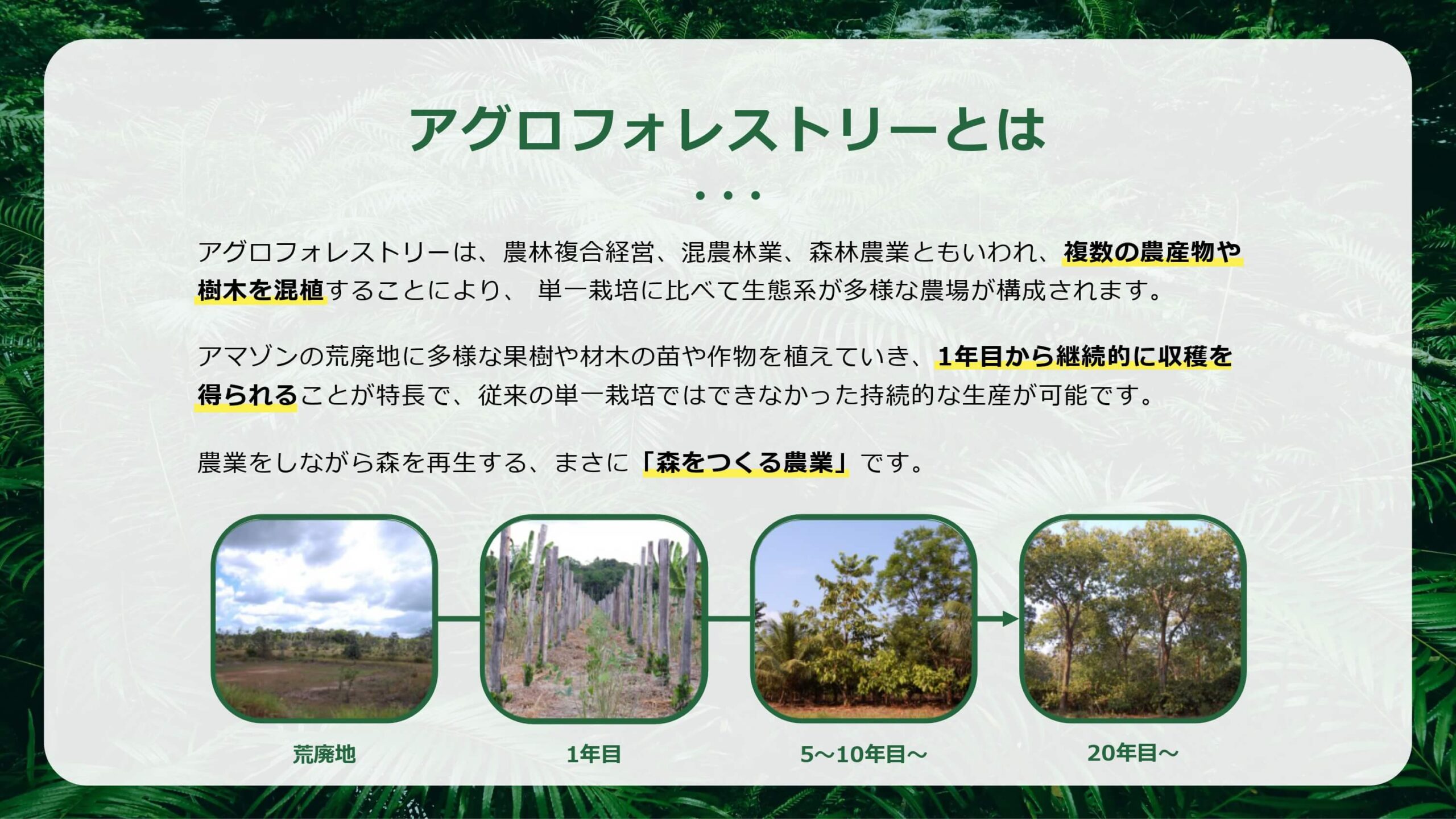 アグロフォレストリーとは

アグロフォレストリーは、農林複合経営、混農林業、森林農業ともいわれ、複数の農産物や樹木を混植することにより、 単一栽培に比べて生態系が多様な農場が構成されます。

アマゾンの荒廃地に多様な果樹や材木の苗や作物を植えていき、1年目から継続的に収穫を得られることが特長で、従来の単一栽培ではできなかった持続的な生産が可能です。

農業をしながら森を再生する、まさに「森をつくる農業」です。

荒廃地

1年目

5〜10年目〜

20年目〜